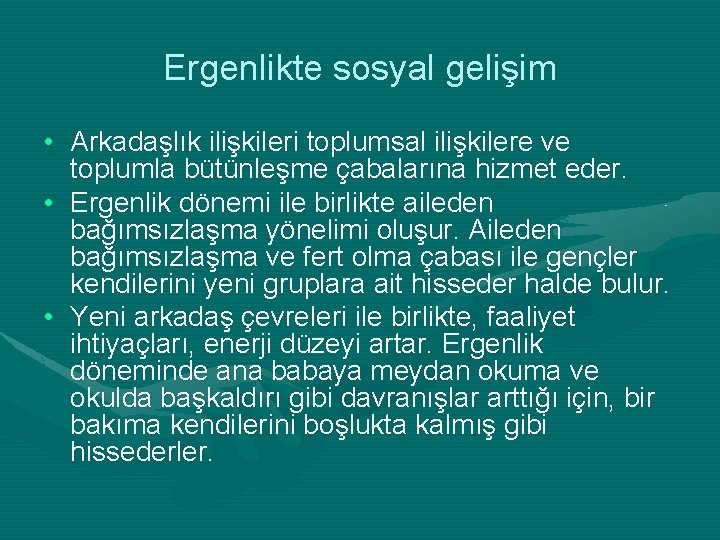 Ergenlikte sosyal gelişim

• Arkadaşlık ilişkileri toplumsal ilişkilere ve toplumla bütünleşme çabalarına hizmet eder.

• Ergenlik dönemi ile birlikte aileden bağımsızlaşma yönelimi oluşur. Aileden bağımsızlaşma ve fert olma çabası ile gençler kendilerini yeni gruplara ait hisseder halde bulur.

• Yeni arkadaş çevreleri ile birlikte, faaliyet ihtiyaçları, enerji düzeyi artar. Ergenlik döneminde ana babaya meydan okuma ve okulda başkaldırı gibi davranışlar arttığı için, bir bakıma kendilerini boşlukta kalmış gibi hissederler.